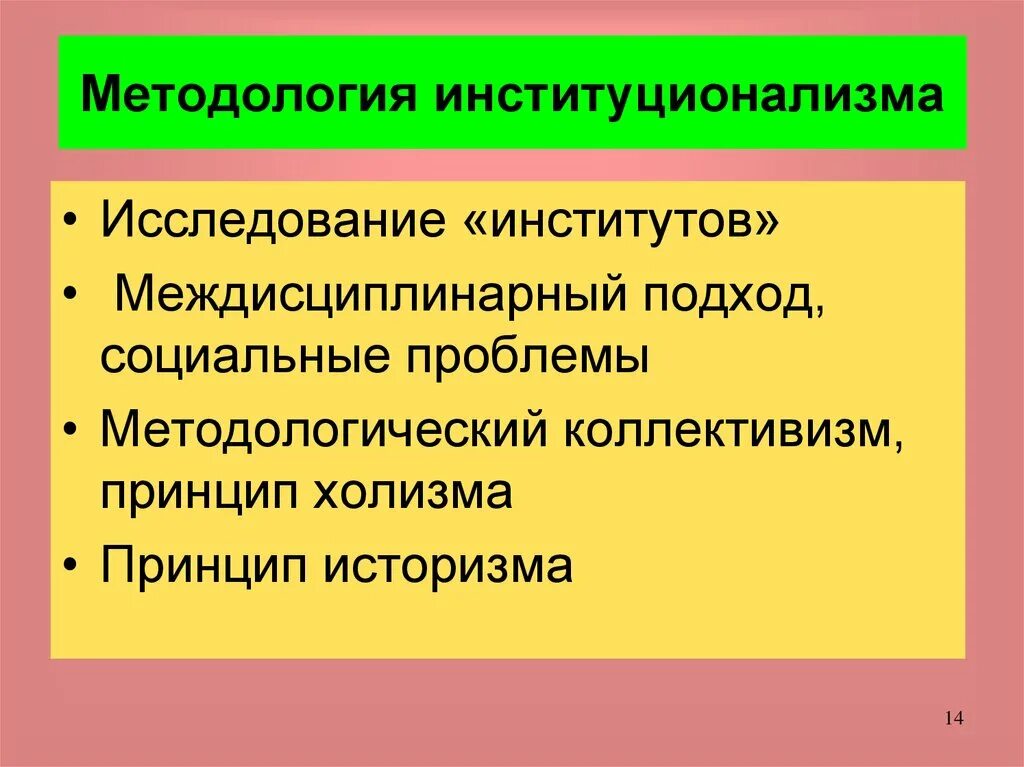 Методология институционализма

• Исследование «институтов»
• Междисциплинарный подход, социальные проблемы
• Методологический коллективизм, принцип холизма
• Принцип историзма

14